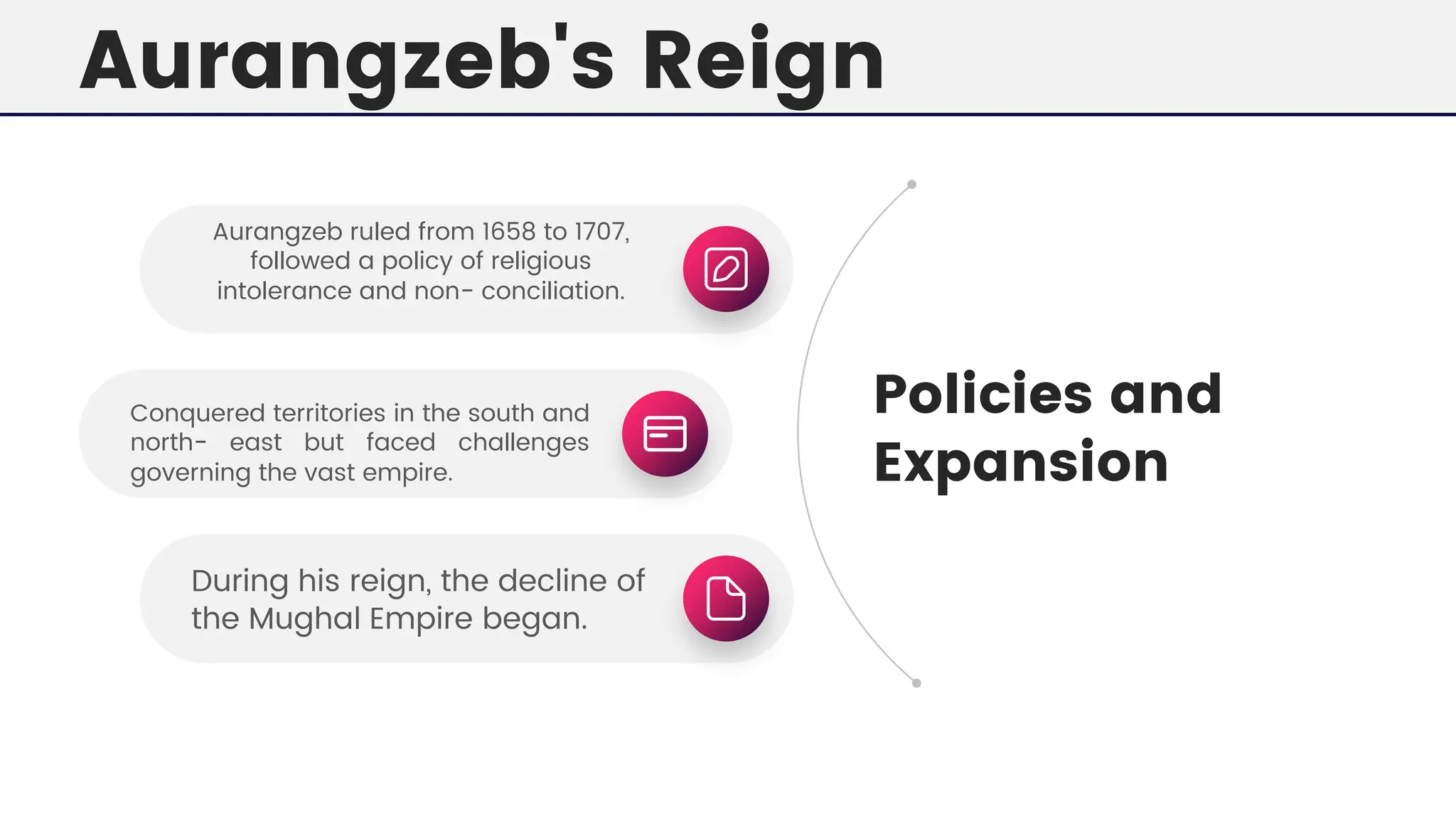 Aurangzeb's Reign

Aurangzeb ruled from 1658 to 1707, followed a policy of religious intolerance and non- conciliation.

Conquered territories in the south and north- east but faced challenges governing the vast empire.

During his reign, the decline of the Mughal Empire began.

Policies and Expansion